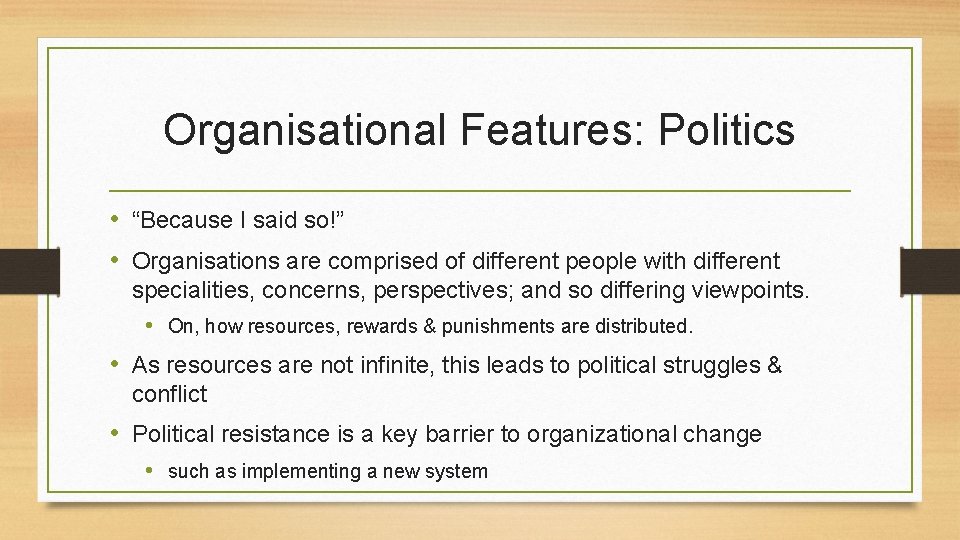 Organisational Features: Politics

• “Because I said so!”

• Organisations are comprised of different people with different specialities, concerns, perspectives; and so differing viewpoints.

• On, how resources, rewards & punishments are distributed.

• As resources are not infinite, this leads to political struggles & conflict

• Political resistance is a key barrier to organizational change

• such as implementing a new system